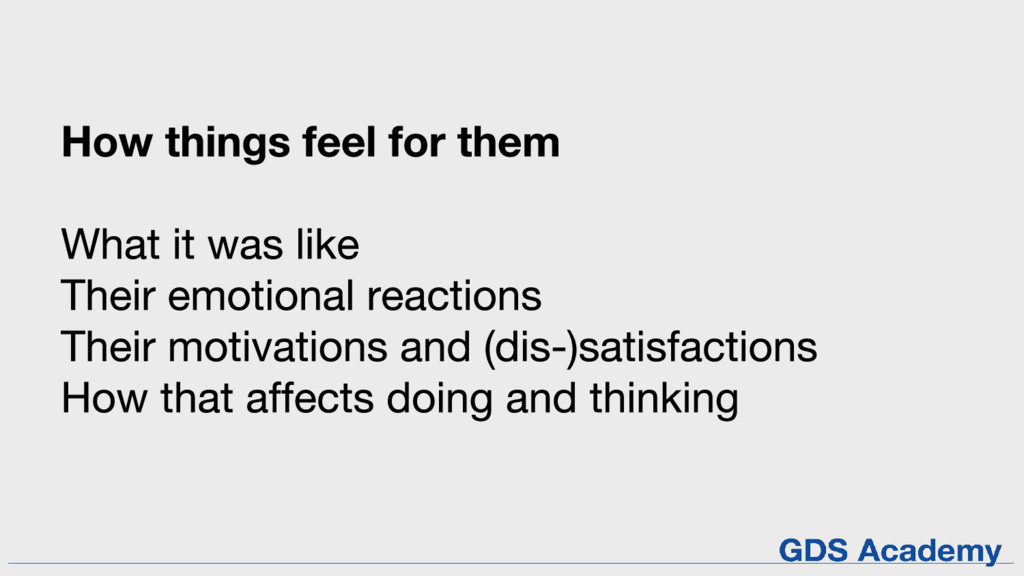 How things feel for them

What it was like
Their emotional reactions
Their motivations and (dis-)satisfactions
How that affects doing and thinking

GDS Academy